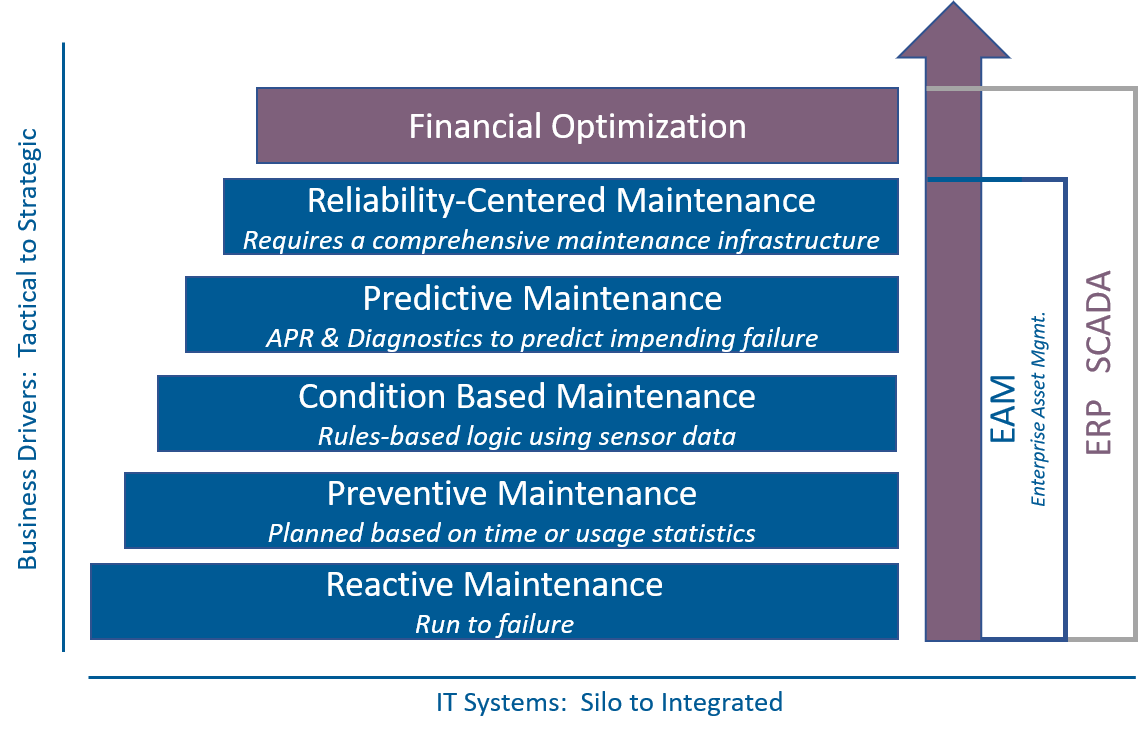 Business Drivers: Tactical to Strategic

Financial Optimization

Reliability-Centered Maintenance
Requires a comprehensive maintenance infrastructure

Predictive Maintenance
APR & Diagnostics to predict impending failure

Condition Based Maintenance
Rules-based logic using sensor data

Preventive Maintenance
Planned based on time or usage statistics

Reactive Maintenance
Run to failure

EAM
Enterprise Asset Mgmt.

ERP SCADA

IT Systems: Silo to Integrated